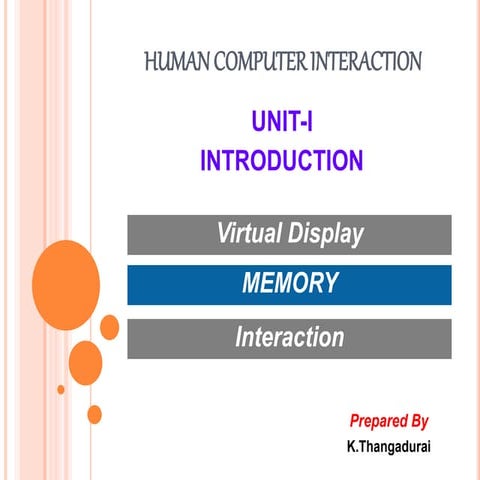 HUMAN COMPUTER INTERACTION

UNIT-I
INTRODUCTION

Virtual Display

MEMORY

Interaction

Prepared By
K.Thangadurai